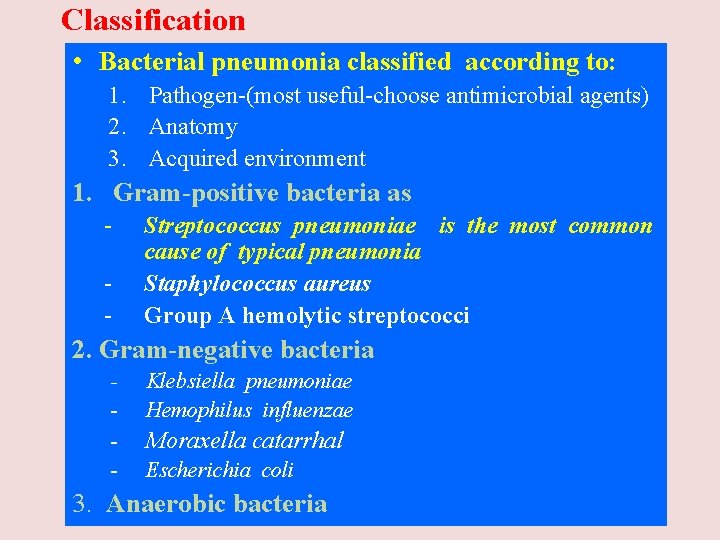 Classification

• Bacterial pneumonia classified according to:
1. Pathogen-(most useful-choose antimicrobial agents)
2. Anatomy
3. Acquired environment

1. Gram-positive bacteria as
- Streptococcus pneumoniae is the most common cause of typical pneumonia
- Staphylococcus aureus
- Group A hemolytic streptococci

2. Gram-negative bacteria
- Klebsiella pneumoniae
- Hemophilus influenzae
- Moraxella catarrhal
- Escherichia coli

3. Anaerobic bacteria